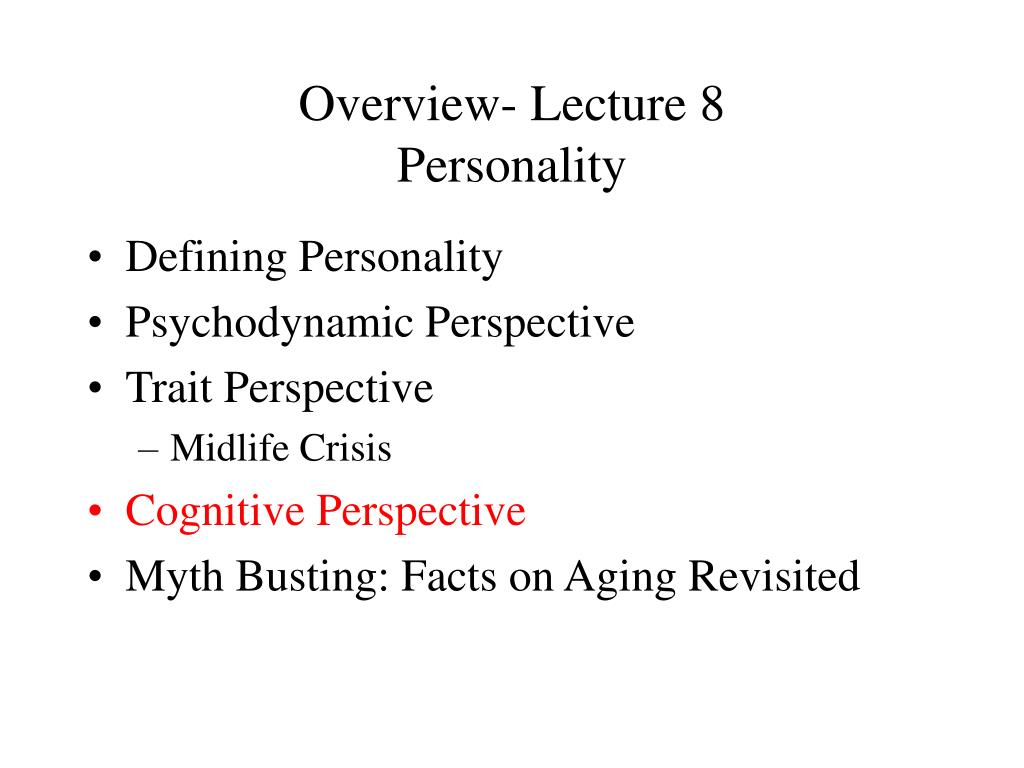 Overview- Lecture 8
Personality

• Defining Personality
• Psychodynamic Perspective
• Trait Perspective
  – Midlife Crisis
• Cognitive Perspective
• Myth Busting: Facts on Aging Revisited